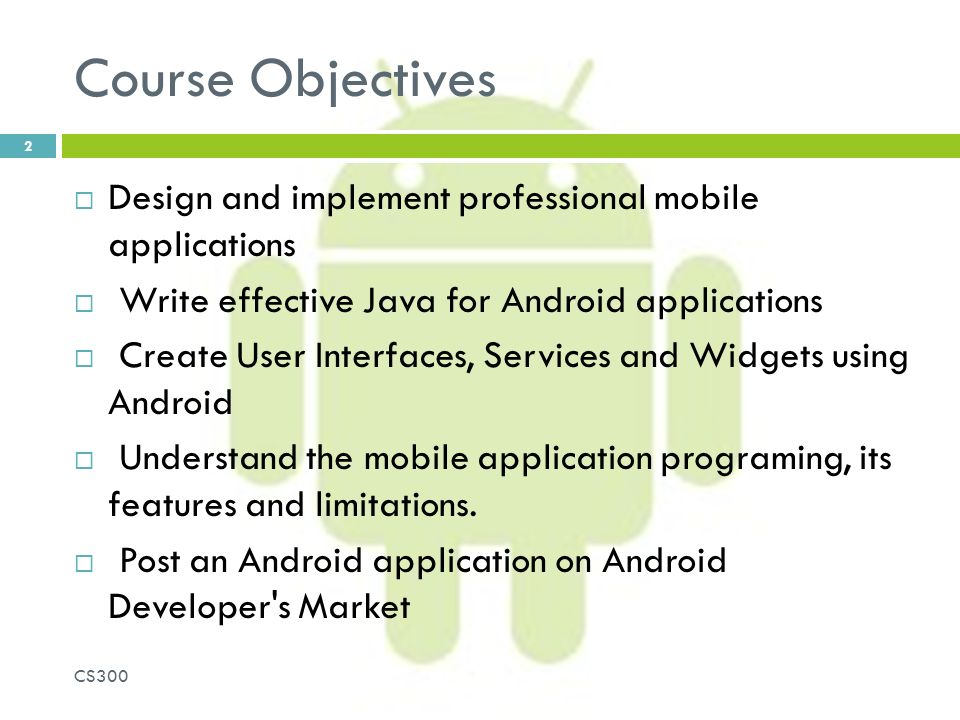 Course Objectives

2

□ Design and implement professional mobile applications

□ Write effective Java for Android applications

□ Create User Interfaces, Services and Widgets using Android

□ Understand the mobile application programing, its features and limitations.

□ Post an Android application on Android Developer's Market

CS300